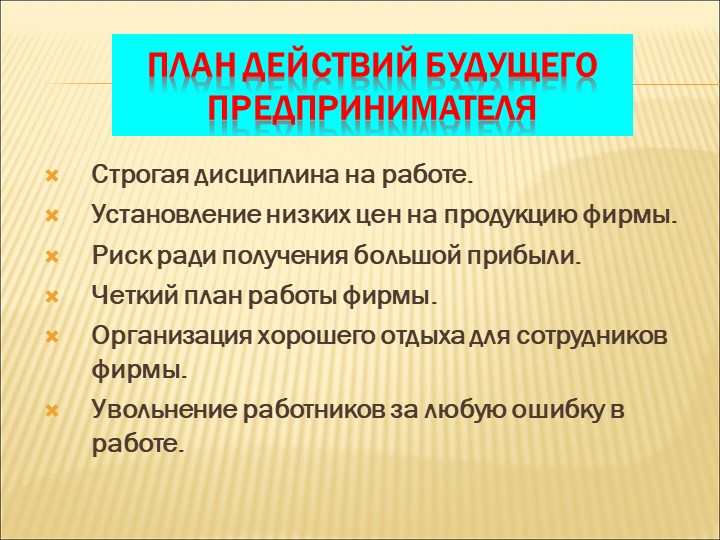 ПЛАН ДЕЙСТВИЙ БУДУЩЕГО ПРЕДПРИНИМАТЕЛЯ

Строгая дисциплина на работе.

Установление низких цен на продукцию фирмы.

Риск ради получения большой прибыли.

Четкий план работы фирмы.

Организация хорошего отдыха для сотрудников фирмы.

Увольнение работников за любую ошибку в работе.